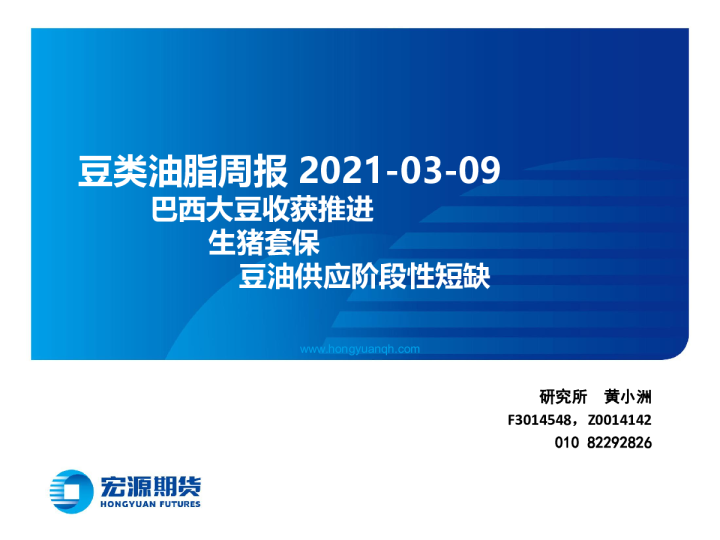 豆类油脂周报 2021-03-09
巴西大豆收获推进
生猪套保
豆油供应阶段性短缺

www.hongyuanqh.com

研究所　黄小洲
F3014548，Z0014142
010 82292826

宏源期货
HONGYUAN FUTURES